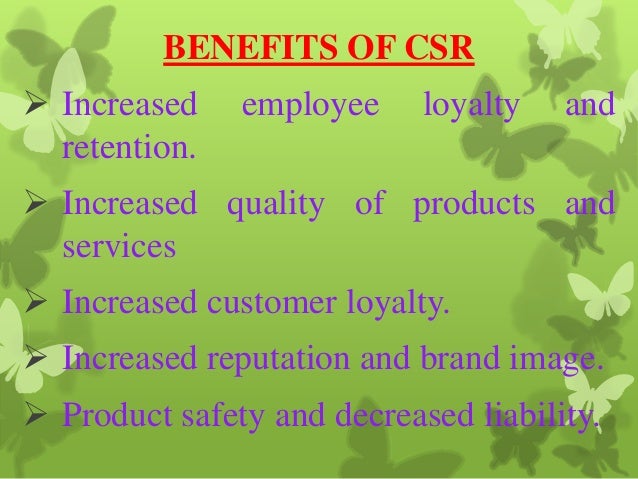 BENEFITS OF CSR

➢ Increased employee loyalty and retention.

➢ Increased quality of products and services

➢ Increased customer loyalty.

➢ Increased reputation and brand image.

➢ Product safety and decreased liability.